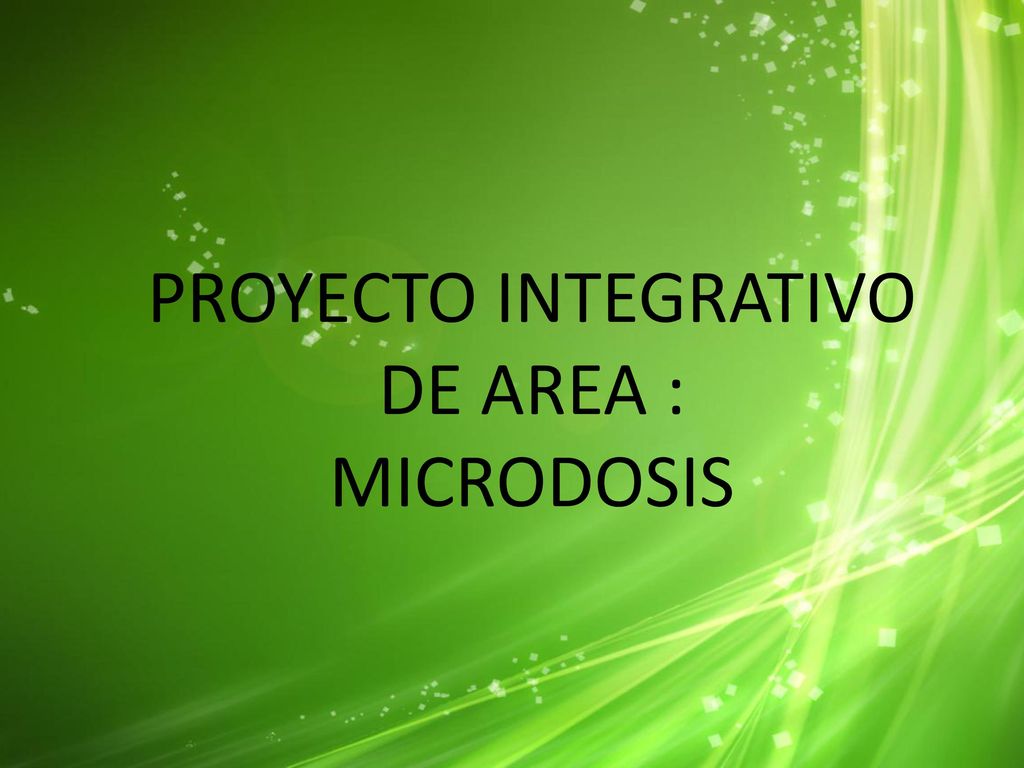 PROYECTO INTEGRATIVO DE AREA : MICRODOSIS